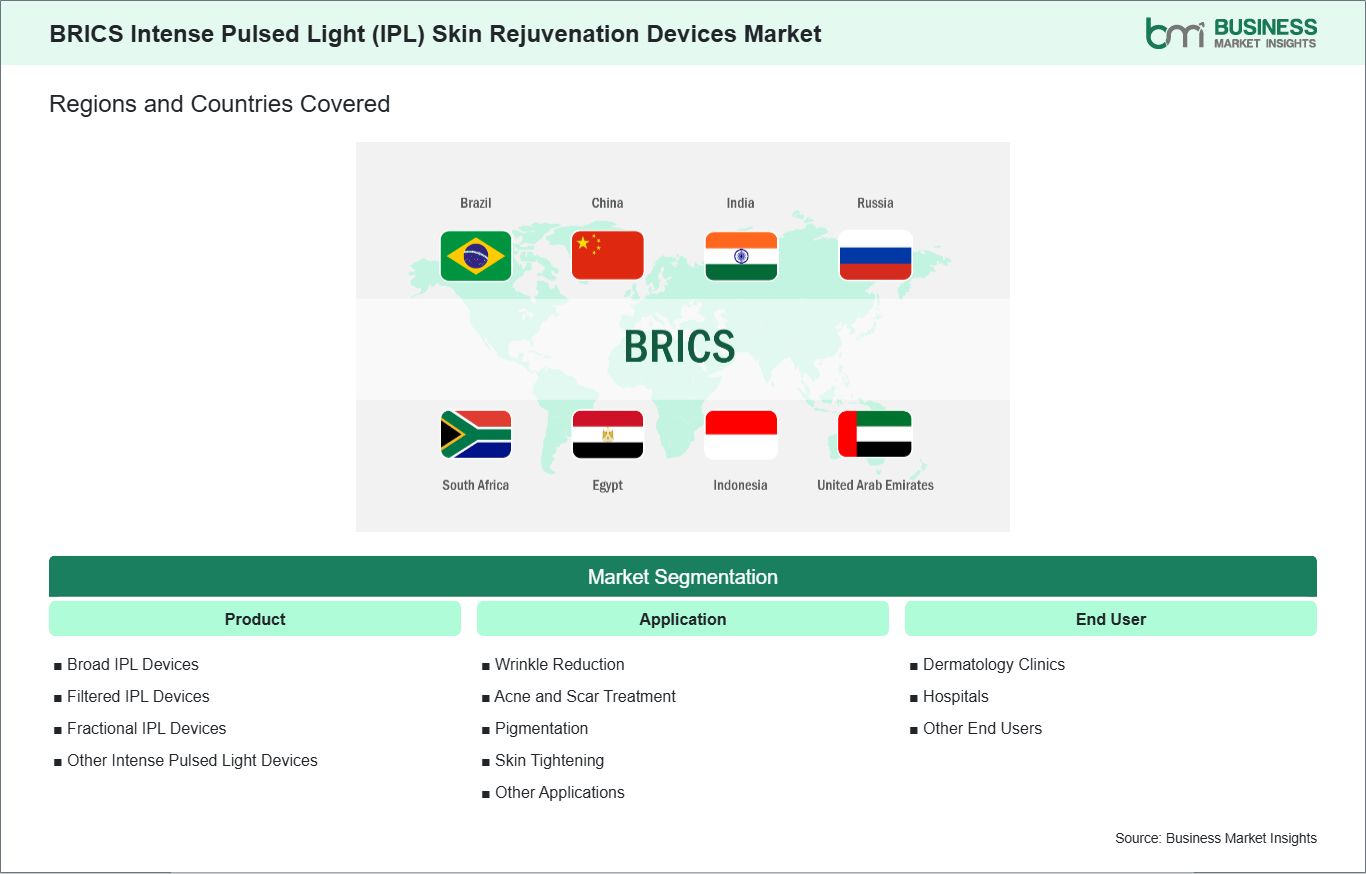 BRICS Intense Pulsed Light (IPL) Skin Rejuvenation Devices Market

bmi BUSINESS MARKET INSIGHTS

Regions and Countries Covered

Brazil
China
India
Russia

BRICS

South Africa
Egypt
Indonesia
United Arab Emirates

Market Segmentation

Product
■ Broad IPL Devices
■ Filtered IPL Devices
■ Fractional IPL Devices
■ Other Intense Pulsed Light Devices

Application
■ Wrinkle Reduction
■ Acne and Scar Treatment
■ Pigmentation
■ Skin Tightening
■ Other Applications

End User
■ Dermatology Clinics
■ Hospitals
■ Other End Users

Source: Business Market Insights